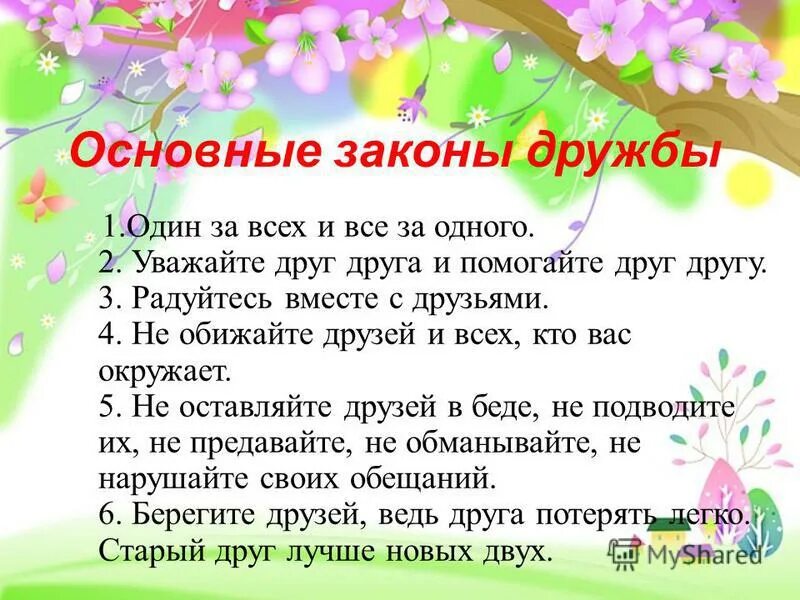 Основные законы дружбы

1.Один за всех и все за одного.
2. Уважайте друг друга и помогайте друг другу.
3. Радуйтесь вместе с друзьями.
4. Не обижайте друзей и всех, кто вас окружает.
5. Не оставляйте друзей в беде, не подводите их, не предавайте, не обманывайте, не нарушайте своих обещаний.
6. Берегите друзей, ведь друга потерять легко. Старый друг лучше новых двух.

MyShared